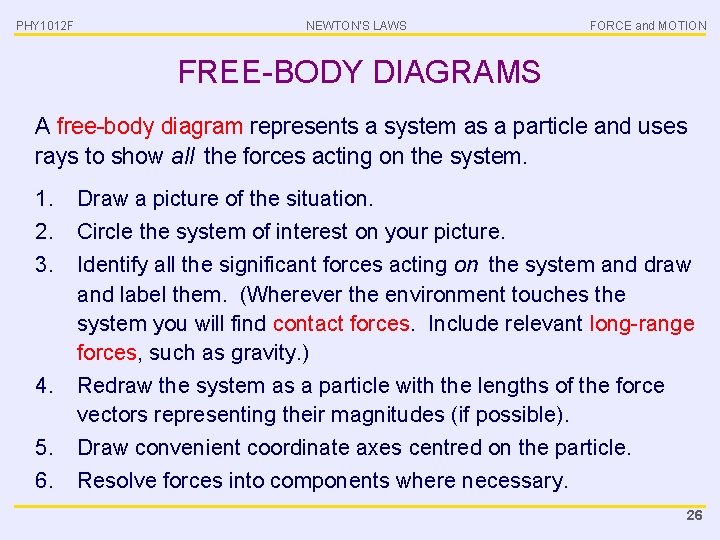 PHY1012F NEWTON'S LAWS FORCE and MOTION

FREE-BODY DIAGRAMS

A free-body diagram represents a system as a particle and uses rays to show all the forces acting on the system.

1. Draw a picture of the situation.
2. Circle the system of interest on your picture.
3. Identify all the significant forces acting on the system and draw and label them. (Wherever the environment touches the system you will find contact forces. Include relevant long-range forces, such as gravity.)
4. Redraw the system as a particle with the lengths of the force vectors representing their magnitudes (if possible).
5. Draw convenient coordinate axes centred on the particle.
6. Resolve forces into components where necessary.

26